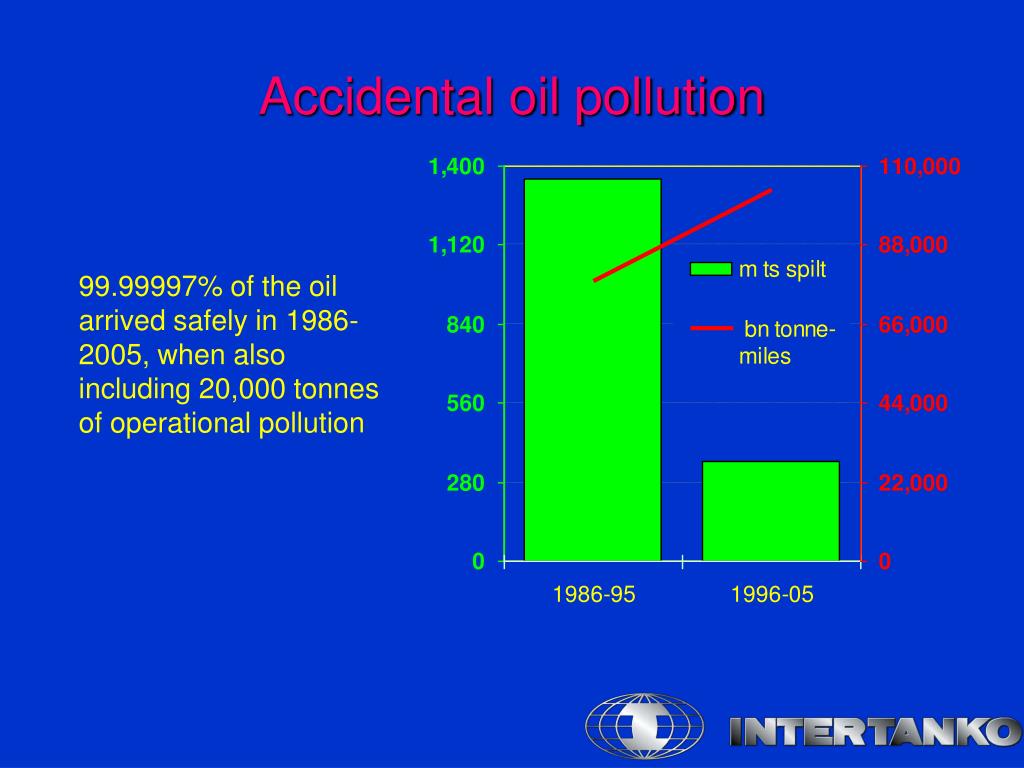 Accidental oil pollution

99.99997% of the oil arrived safely in 1986-2005, when also including 20,000 tonnes of operational pollution

1,400
1,120
840
560
280
0

110,000
88,000
66,000
44,000
22,000
0

m ts spilt
bn tonne-miles

1986-95
1996-05

INTERTANKO